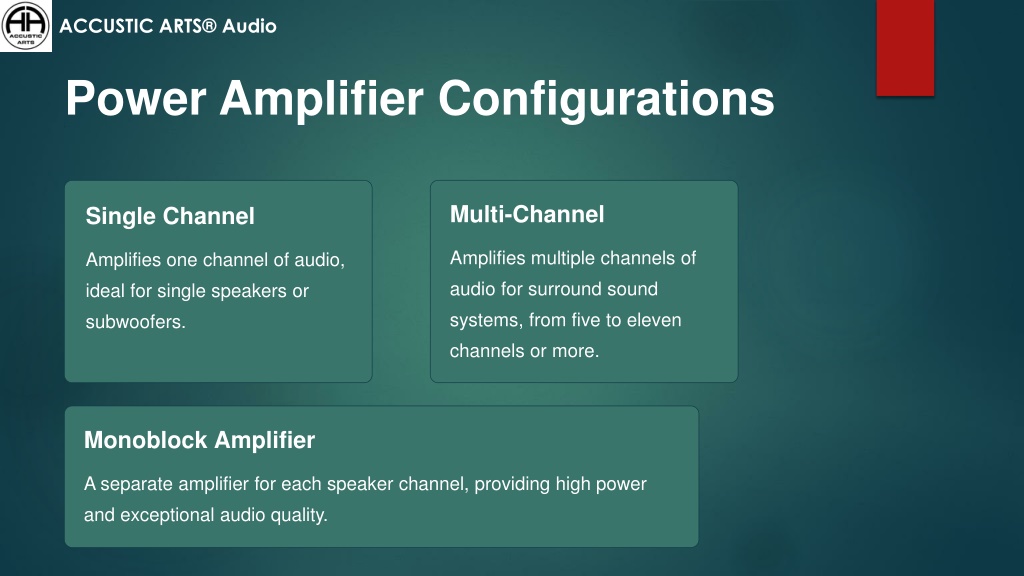 AA ACCUSTIC ARTS

ACCUSTIC ARTS® Audio

Power Amplifier Configurations

Single Channel

Amplifies one channel of audio, ideal for single speakers or subwoofers.

Multi-Channel

Amplifies multiple channels of audio for surround sound systems, from five to eleven channels or more.

Monoblock Amplifier

A separate amplifier for each speaker channel, providing high power and exceptional audio quality.